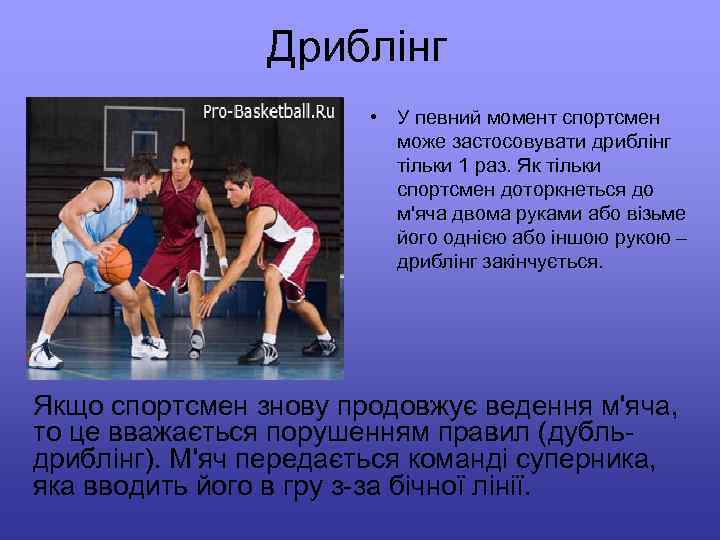 Дриблінг

Pro-Basketball.Ru

• У певний момент спортсмен може застосовувати дриблінг тільки 1 раз. Як тільки спортсмен доторкнеться до м'яча двома руками або візьме його однією або іншою рукою – дриблінг закінчується.

Якщо спортсмен знову продовжує ведення м'яча, то це вважається порушенням правил (дубль-дриблінг). М'яч передається команді суперника, яка вводить його в гру з-за бічної лінії.